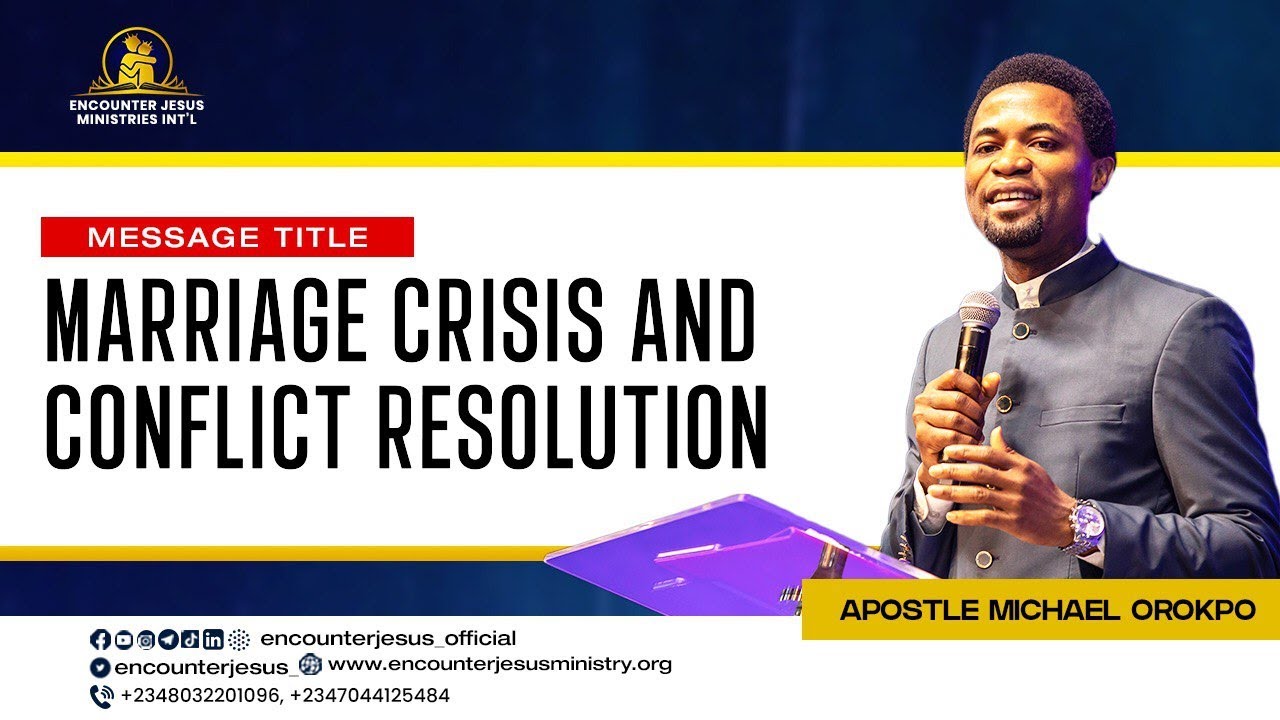 ENCOUNTER JESUS MINISTRIES INT'L

MESSAGE TITLE

MARRIAGE CRISIS AND CONFLICT RESOLUTION

APOSTLE MICHAEL OROKPO

encounterjesus_official
encounterjesus_ www.encounterjesusministry.org
+2348032201096, +2347044125484